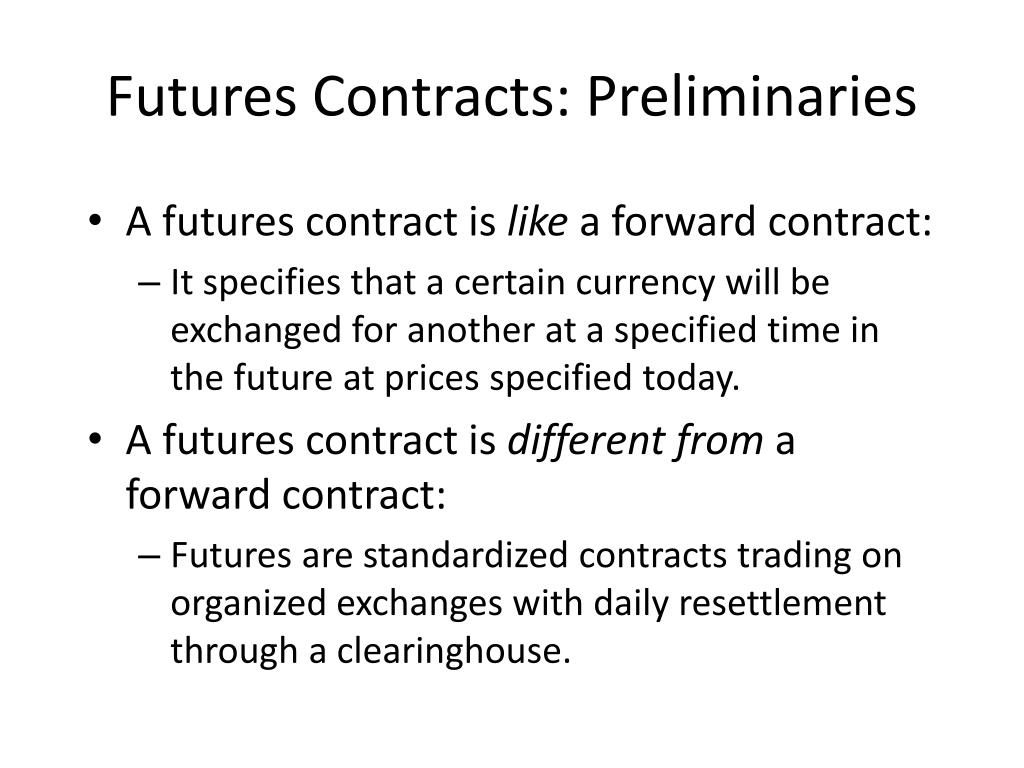 Futures Contracts: Preliminaries

• A futures contract is like a forward contract:
– It specifies that a certain currency will be exchanged for another at a specified time in the future at prices specified today.

• A futures contract is different from a forward contract:
– Futures are standardized contracts trading on organized exchanges with daily resettlement through a clearinghouse.